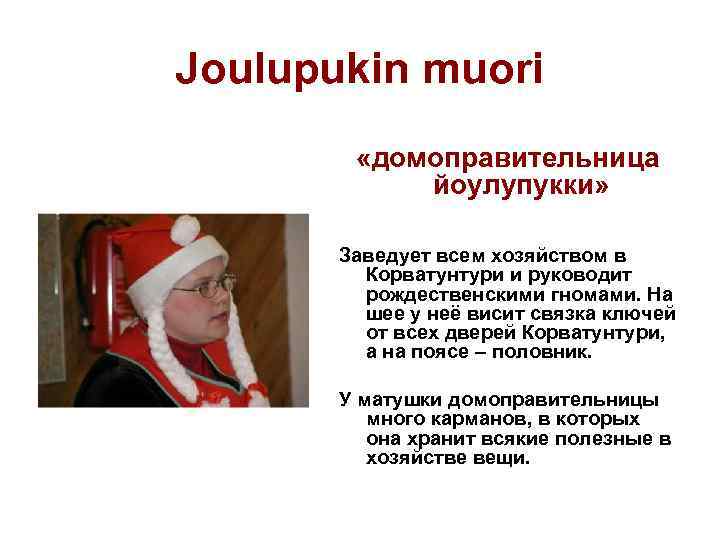 Joulupukin muori

«домоправительница йоулупукки»

Заведует всем хозяйством в Корватунтури и руководит рождественскими гномами. На шее у неё висит связка ключей от всех дверей Корватунтури, а на поясе – половник.

У матушки домоправительницы много карманов, в которых она хранит всякие полезные в хозяйстве вещи.